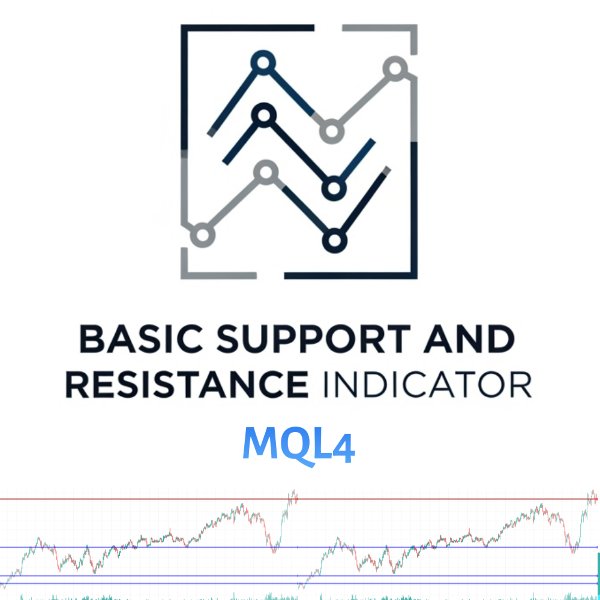 BASIC SUPPORT AND RESISTANCE INDICATOR

MQL4